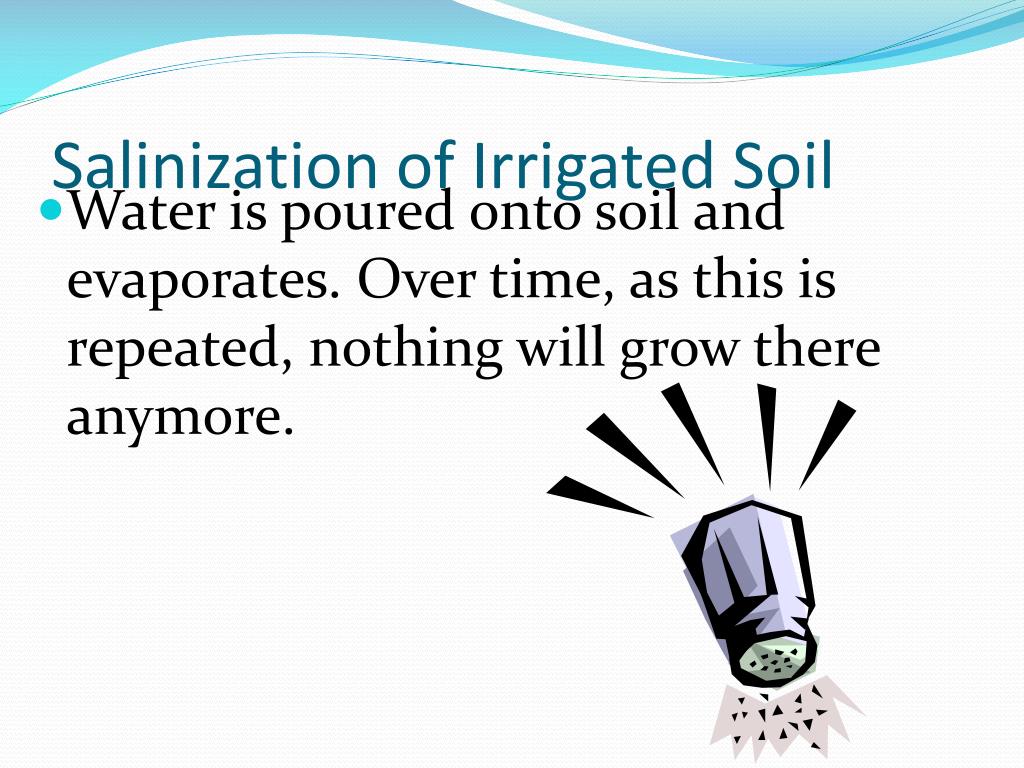 Salinization of Irrigated Soil

Water is poured onto soil and evaporates. Over time, as this is repeated, nothing will grow there anymore.